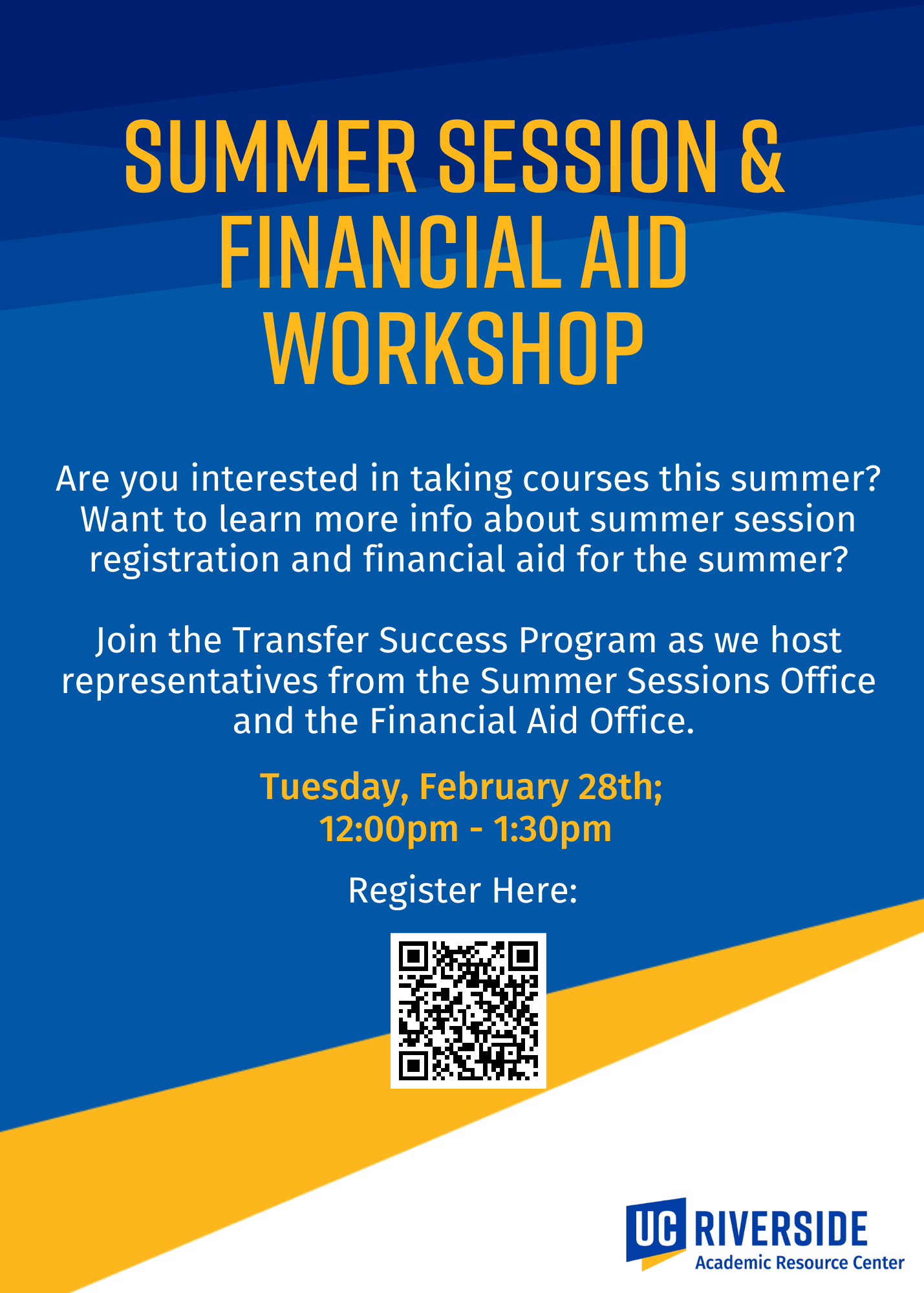 SUMMER SESSION & FINANCIAL AID WORKSHOP

Are you interested in taking courses this summer? Want to learn more info about summer session registration and financial aid for the summer?

Join the Transfer Success Program as we host representatives from the Summer Sessions Office and the Financial Aid Office.

Tuesday, February 28th; 12:00pm - 1:30pm

Register Here:

UC RIVERSIDE
Academic Resource Center